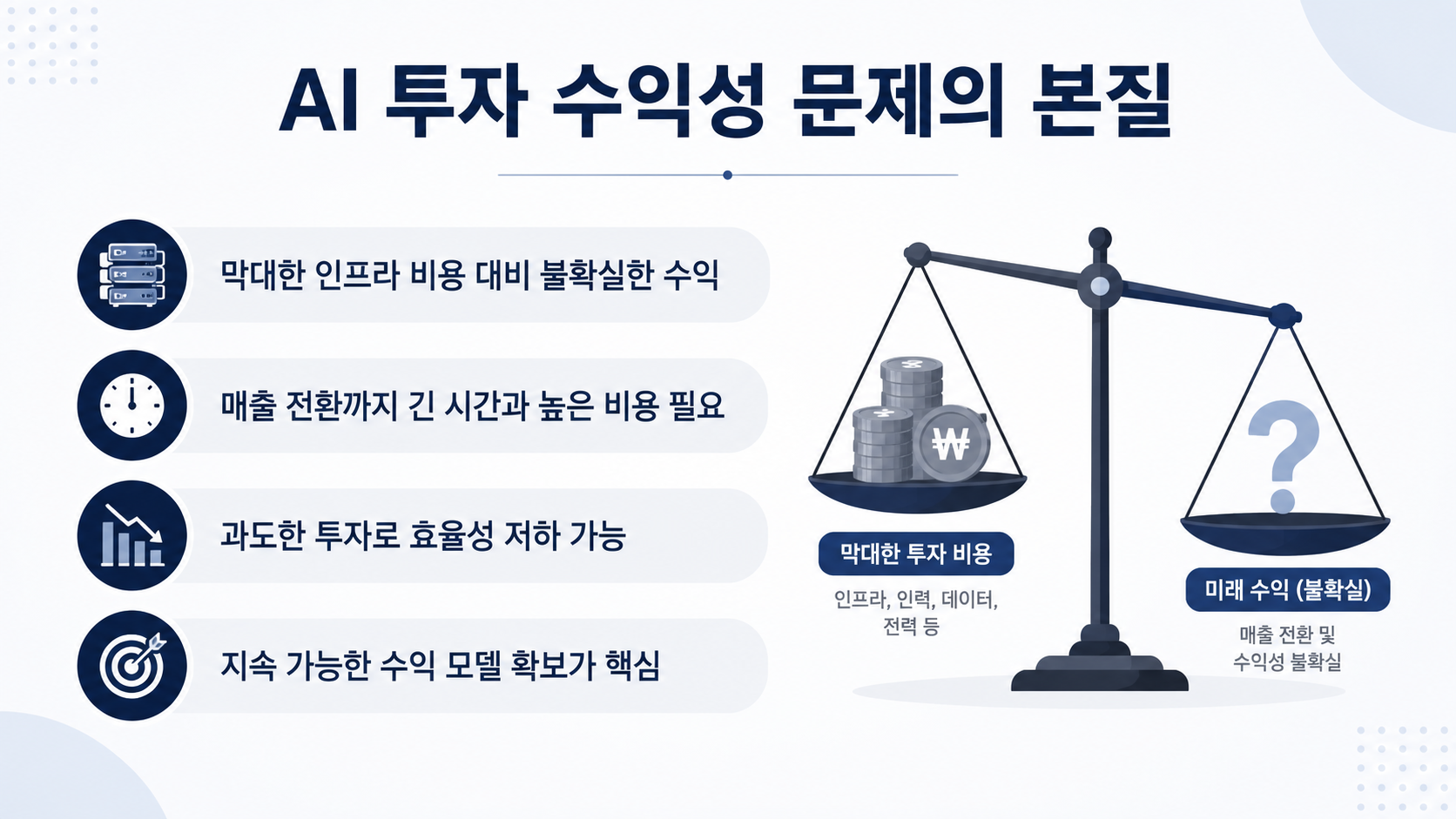 AI 투자 수익성 문제의 본질

막대한 인프라 비용 대비 불확실한 수익

매출 전환까지 긴 시간과 높은 비용 필요

과도한 투자로 효율성 저하 가능

지속 가능한 수익 모델 확보가 핵심

₩

?

막대한 투자 비용

인프라, 인력, 데이터, 전력 등

미래 수익 (불확실)

매출 전환 및 수익성 불확실